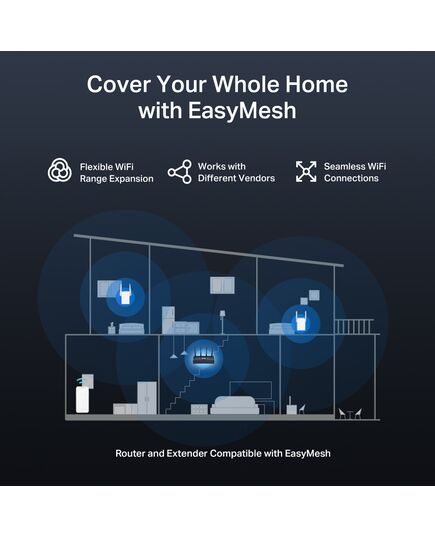 Cover Your Whole Home with EasyMesh

Flexible WiFi Range Expansion

Works with Different Vendors

Seamless WiFi Connections

Router and Extender Compatible with EasyMesh